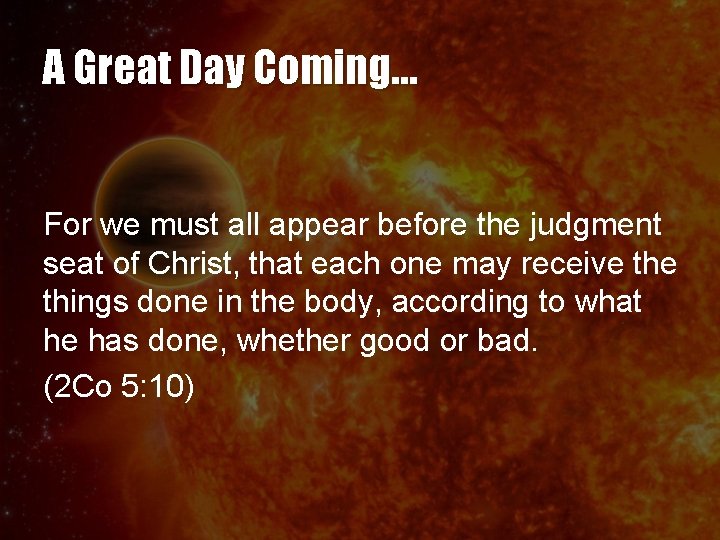 A Great Day Coming...

For we must all appear before the judgment seat of Christ, that each one may receive the things done in the body, according to what he has done, whether good or bad.
(2Co 5:10)